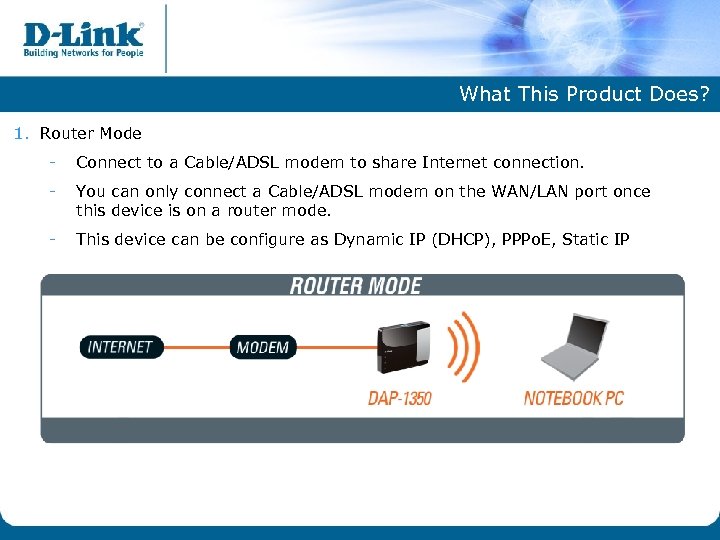 D-Link
Building Networks for People

What This Product Does?

1. Router Mode

- Connect to a Cable/ADSL modem to share Internet connection.
- You can only connect a Cable/ADSL modem on the WAN/LAN port once this device is on a router mode.
- This device can be configure as Dynamic IP (DHCP), PPPoE, Static IP

ROUTER MODE

INTERNET

MODEM

DAP-1350

NOTEBOOK PC